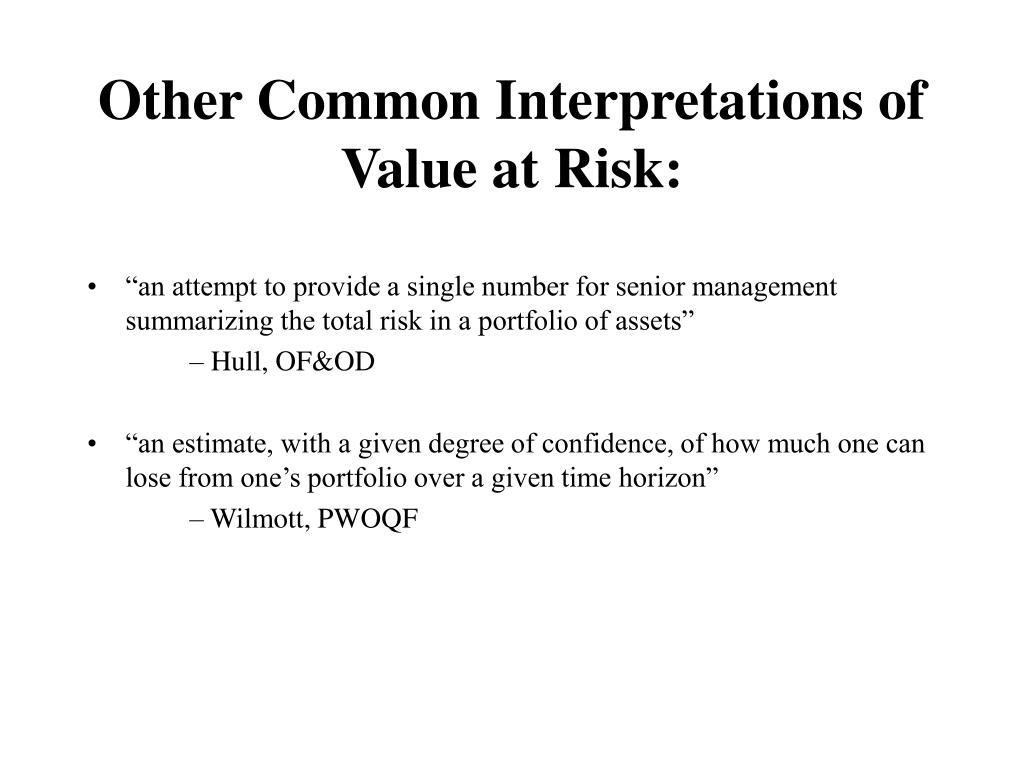 Other Common Interpretations of Value at Risk:

• “an attempt to provide a single number for senior management summarizing the total risk in a portfolio of assets”

– Hull, OF&OD

• “an estimate, with a given degree of confidence, of how much one can lose from one’s portfolio over a given time horizon”

– Wilmott, PWOQF